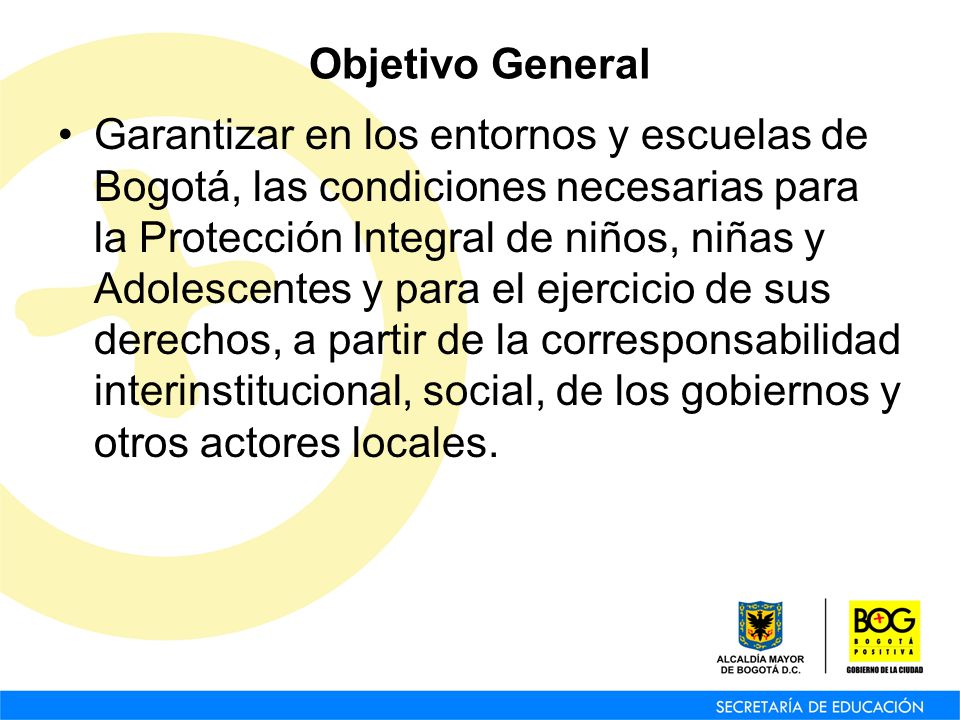 Objetivo General

• Garantizar en los entornos y escuelas de Bogotá, las condiciones necesarias para la Protección Integral de niños, niñas y Adolescentes y para el ejercicio de sus derechos, a partir de la corresponsabilidad interinstitucional, social, de los gobiernos y otros actores locales.

ALCALDÍA MAYOR DE BOGOTÁ D.C.

BOG BOGOTÁ POSITIVA GOBIERNO DE LA CIUDAD

SECRETARÍA DE EDUCACIÓN